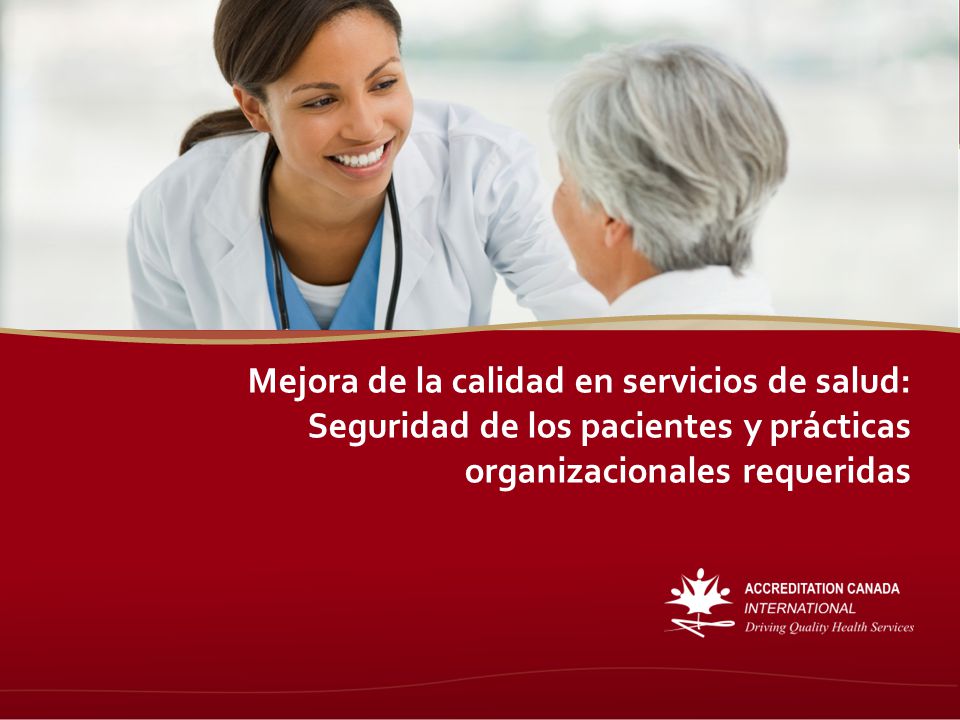 Mejora de la calidad en servicios de salud: Seguridad de los pacientes y prácticas organizacionales requeridas

ACCREDITATION CANADA
INTERNATIONAL
Driving Quality Health Services